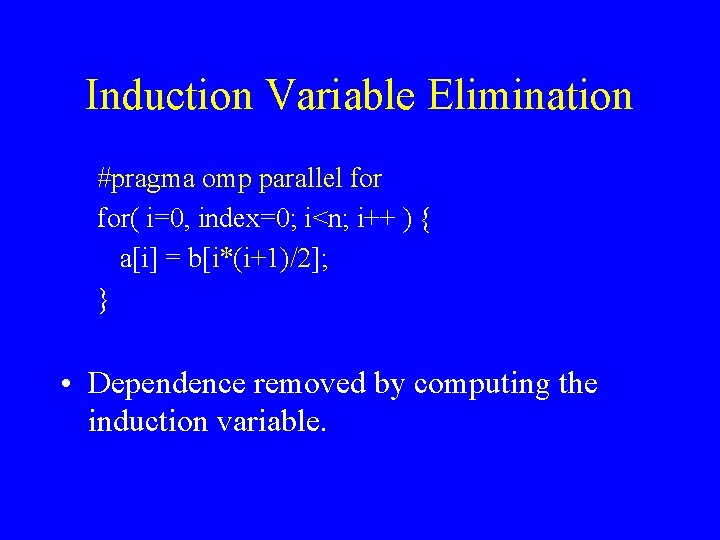 Induction Variable Elimination

#pragma omp parallel for
for( i=0, index=0; i<n; i++ ) {
a[i] = b[i*(i+1)/2];
}

• Dependence removed by computing the induction variable.